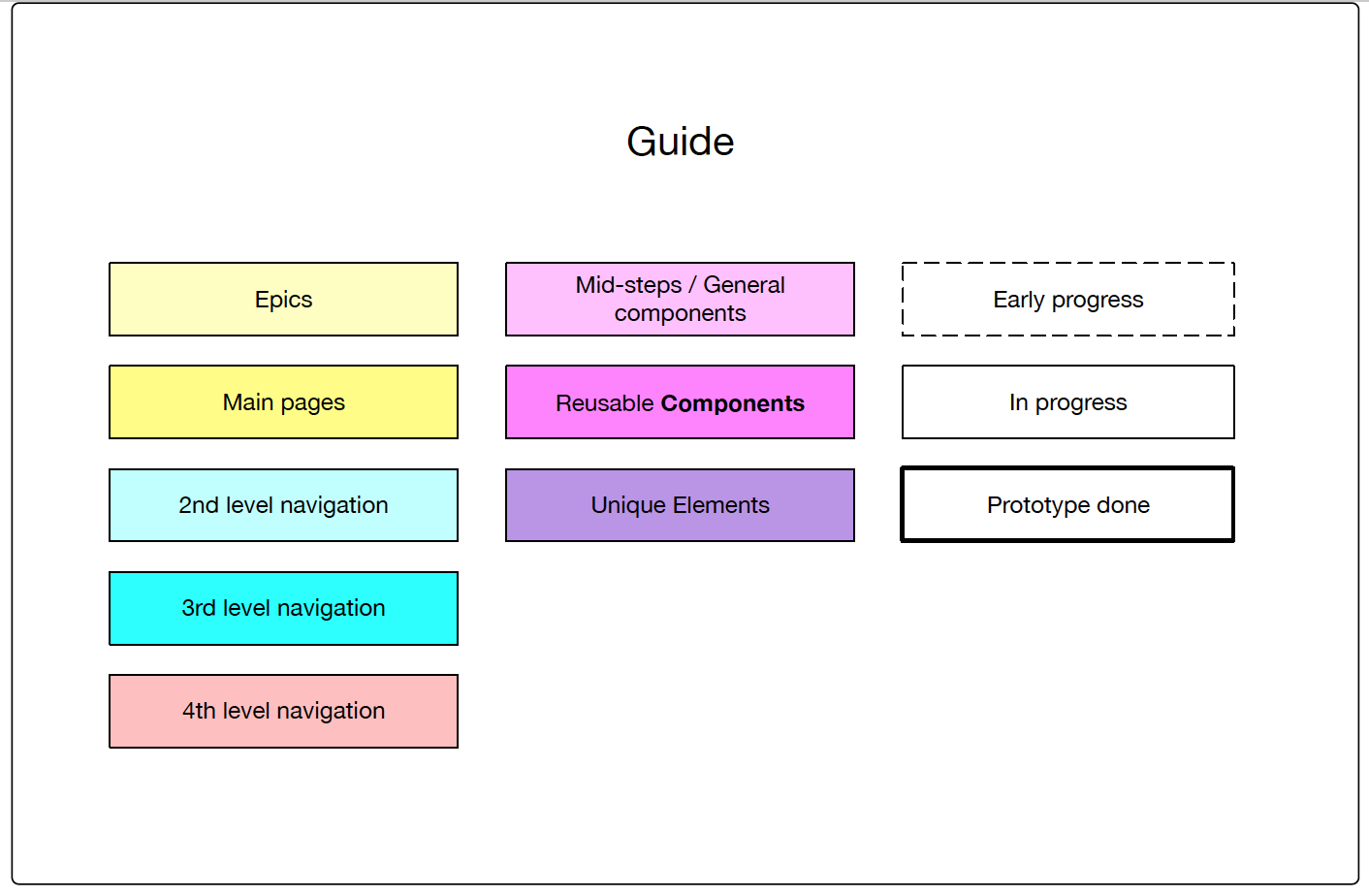 Guide

Epics

Main pages

2nd level navigation

3rd level navigation

4th level navigation

Mid-steps / General components

Reusable Components

Unique Elements

Early progress

In progress

Prototype done